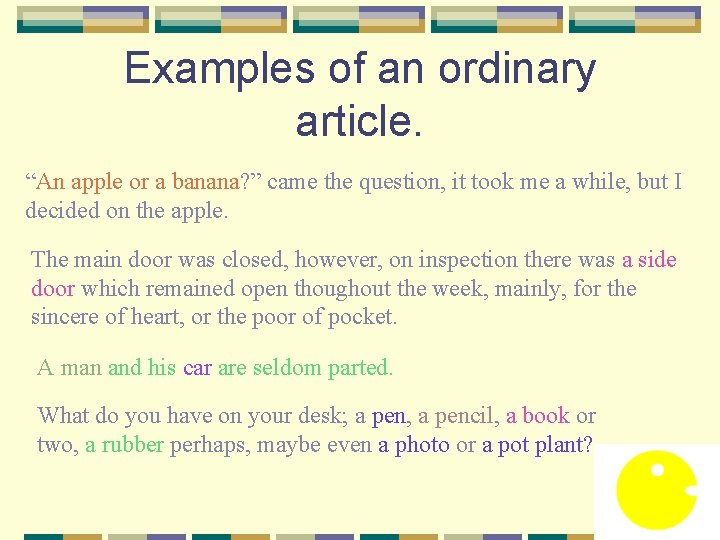 Examples of an ordinary article.

“An apple or a banana?” came the question, it took me a while, but I decided on the apple.

The main door was closed, however, on inspection there was a side door which remained open thoughout the week, mainly, for the sincere of heart, or the poor of pocket.

A man and his car are seldom parted.

What do you have on your desk; a pen, a pencil, a book or two, a rubber perhaps, maybe even a photo or a pot plant?